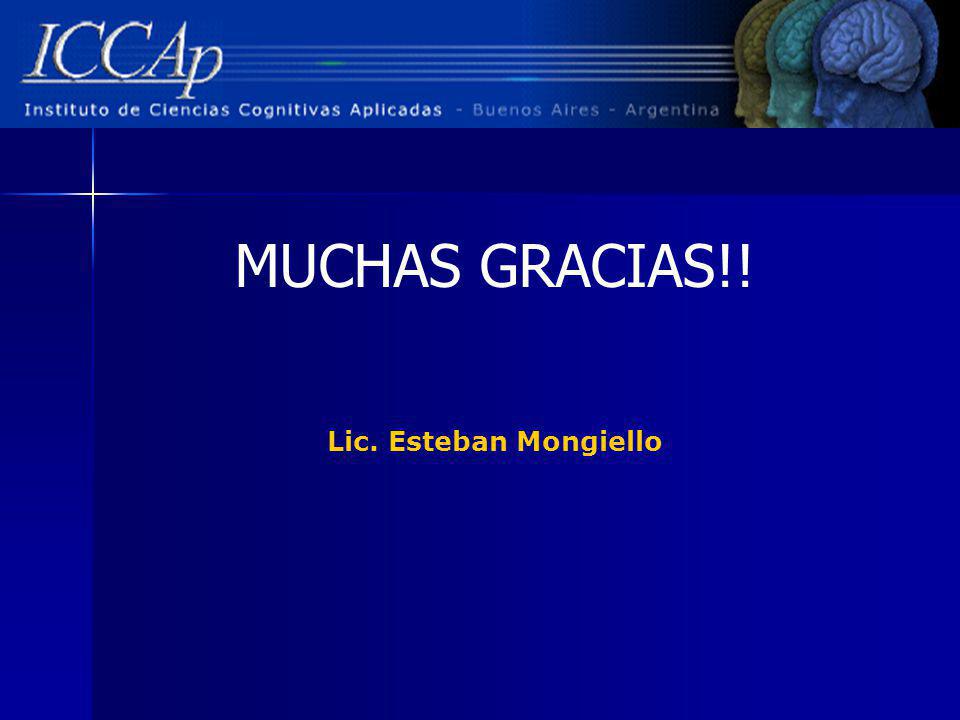 ICCAp
Instituto de Ciencias Cognitivas Aplicadas - Buenos Aires - Argentina

MUCHAS GRACIAS!!

Lic. Esteban Mongiello